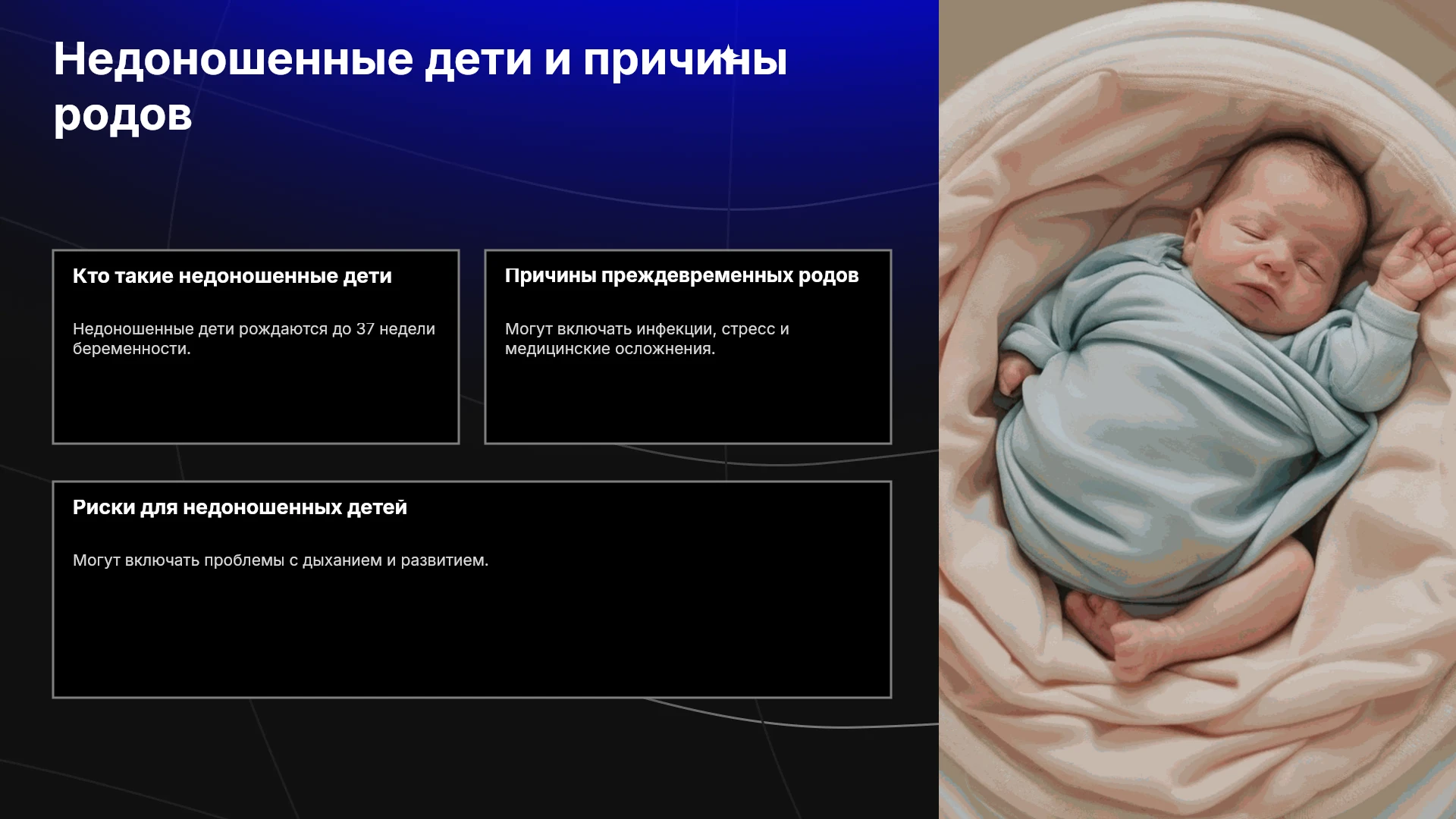 Недоношенные дети и причины родов

Кто такие недоношенные дети

Недоношенные дети рождаются до 37 недели беременности.

Причины преждевременных родов

Могут включать инфекции, стресс и медицинские осложнения.

Риски для недоношенных детей

Могут включать проблемы с дыханием и развитием.